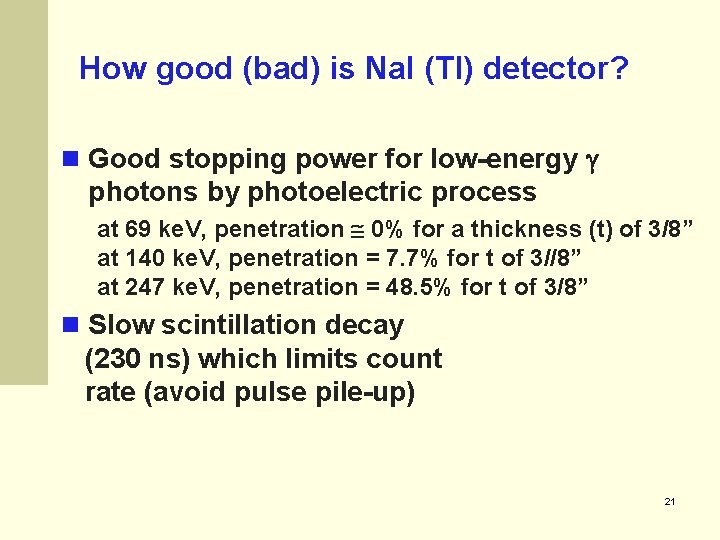 How good (bad) is NaI (Tl) detector?

Good stopping power for low-energy $\gamma$ photons by photoelectric process

at 69 keV, penetration $\cong$ 0% for a thickness (t) of 3/8”
at 140 keV, penetration = 7.7% for t of 3//8”
at 247 keV, penetration = 48.5% for t of 3/8”

Slow scintillation decay (230 ns) which limits count rate (avoid pulse pile-up)

21